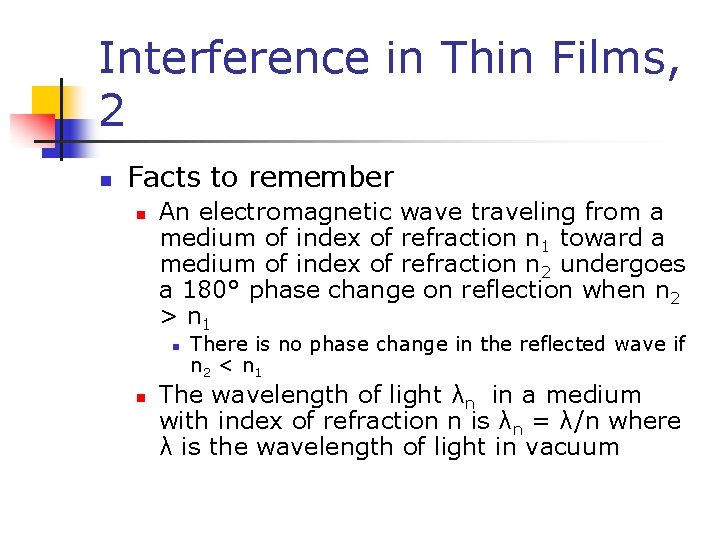 Interference in Thin Films, 2

Facts to remember

An electromagnetic wave traveling from a medium of index of refraction $n_1$ toward a medium of index of refraction $n_2$ undergoes a 180° phase change on reflection when $n_2 > n_1$

There is no phase change in the reflected wave if $n_2 < n_1$

The wavelength of light $\lambda_n$ in a medium with index of refraction n is $\lambda_n = \lambda/n$ where $\lambda$ is the wavelength of light in vacuum